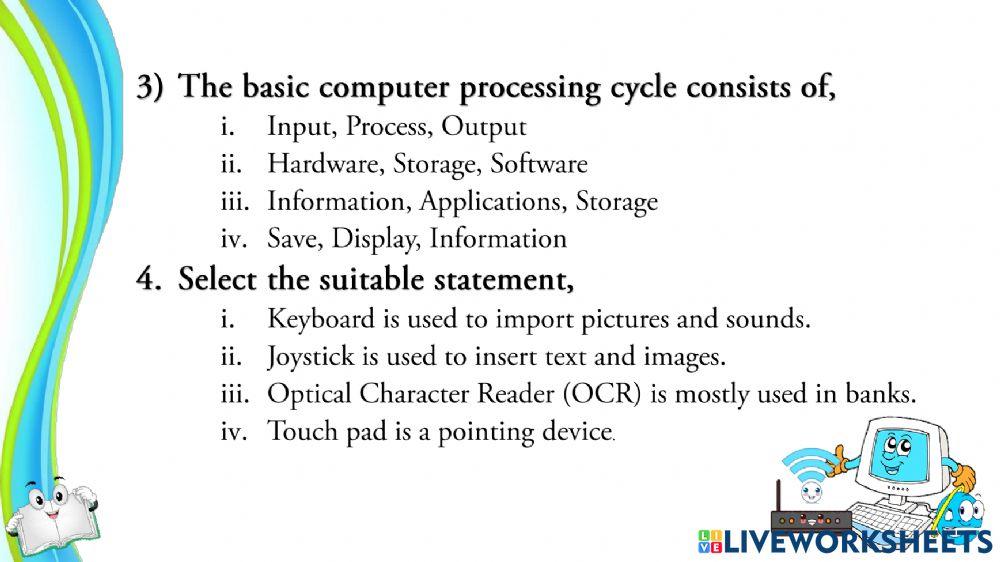 3) The basic computer processing cycle consists of,

i. Input, Process, Output
ii. Hardware, Storage, Software
iii. Information, Applications, Storage
iv. Save, Display, Information

4. Select the suitable statement,

i. Keyboard is used to import pictures and sounds.
ii. Joystick is used to insert text and images.
iii. Optical Character Reader (OCR) is mostly used in banks.
iv. Touch pad is a pointing device.

LIVEWORKSHEETS